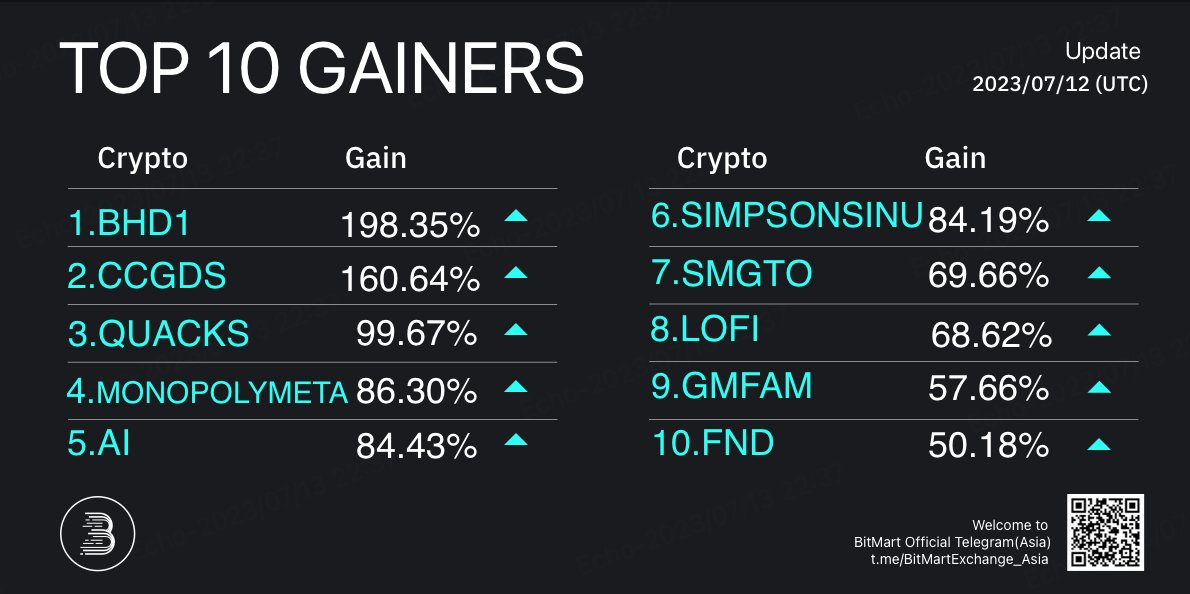 TOP 10 GAINERS

Update
2023/07/12 (UTC)

| Crypto | Gain |
|---|---|
| 1.BHD1 | 198.35% |
| 2.CCGDS | 160.64% |
| 3.QUACKS | 99.67% |
| 4.MONOPOLYMETA | 86.30% |
| 5.AI | 84.43% |

| Crypto | Gain |
|---|---|
| 6.SIMPSONSINU | 84.19% |
| 7.SMGTO | 69.66% |
| 8.LOFI | 68.62% |
| 9.GMFAM | 57.66% |
| 10.FND | 50.18% |

Welcome to
BitMart Official Telegram(Asia)
t.me/BitMartExchange_Asia